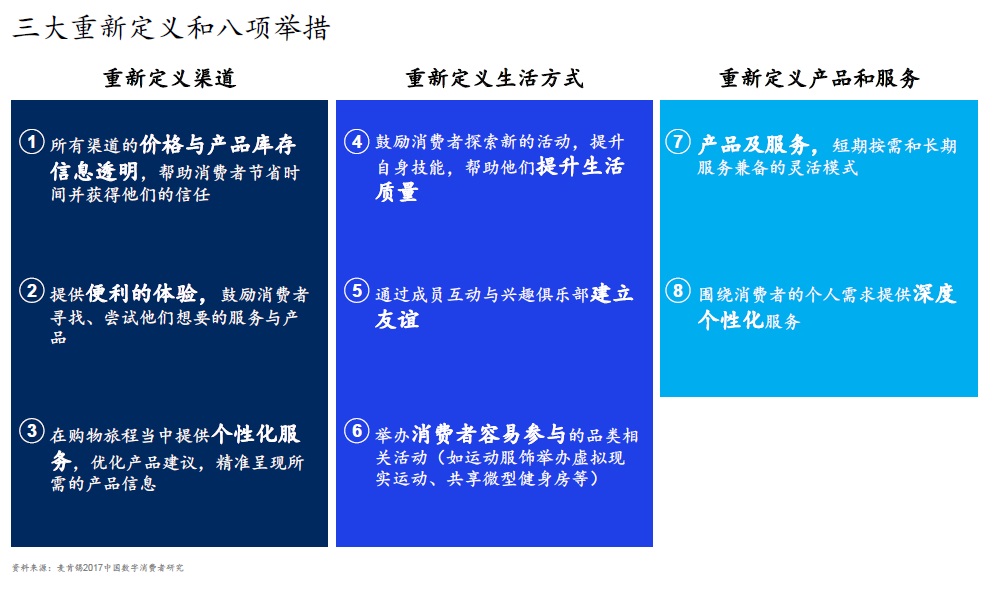 三大重新定义和八项举措

重新定义渠道

1 所有渠道的价格与产品库存信息透明，帮助消费者节省时间并获得他们的信任

2 提供便利的体验，鼓励消费者寻找、尝试他们想要的服务与产品

3 在购物旅程当中提供个性化服务，优化产品建议，精准呈现所需的产品信息

重新定义生活方式

4 鼓励消费者探索新的活动，提升自身技能，帮助他们提升生活质量

5 通过成员互动与兴趣俱乐部建立友谊

6 举办消费者容易参与的品类相关活动（如运动服饰举办虚拟现实运动、共享微型健身房等）

重新定义产品和服务

7 产品及服务，短期按需和长期服务兼备的灵活模式

8 围绕消费者的个人需求提供深度个性化服务

资料来源：麦肯锡2017中国数字消费者研究